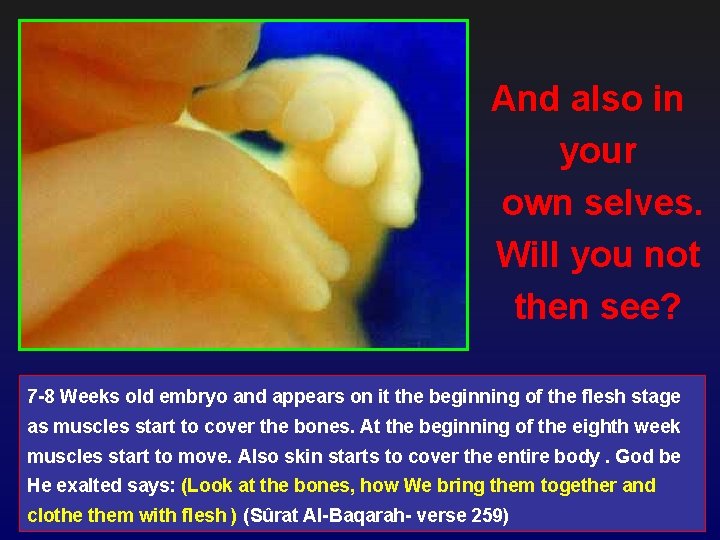 And also in your own selves. Will you not then see?

7-8 Weeks old embryo and appears on it the beginning of the flesh stage as muscles start to cover the bones. At the beginning of the eighth week muscles start to move. Also skin starts to cover the entire body . God be He exalted says: (Look at the bones, how We bring them together and clothe them with flesh ) (Sûrat Al-Baqarah- verse 259)